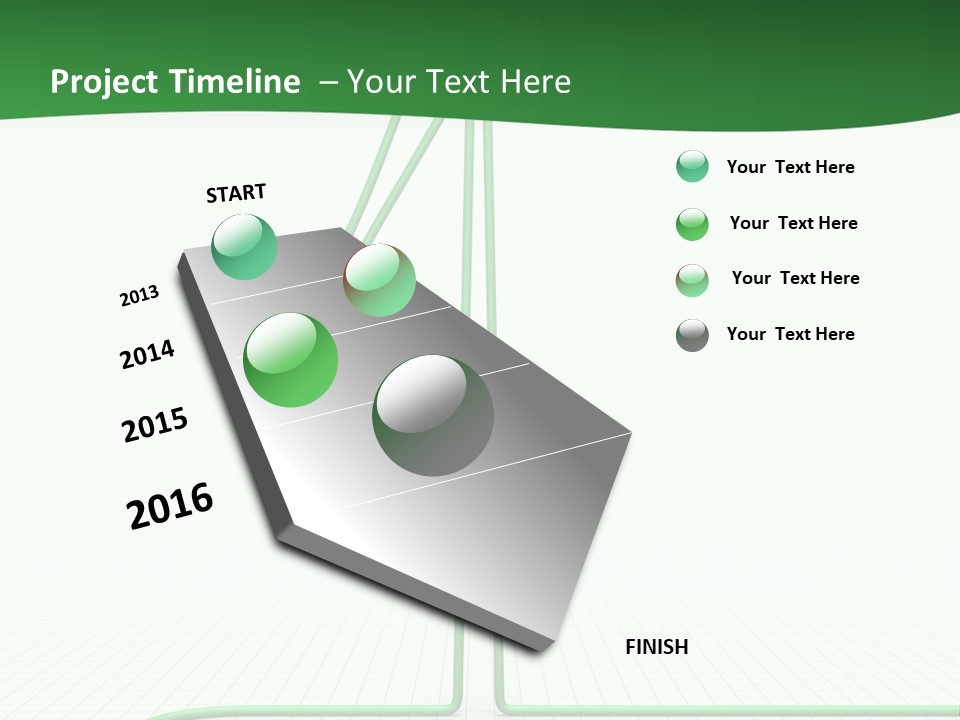 Project Timeline – Your Text Here

START

2013

2014

2015

2016

FINISH

Your Text Here

Your Text Here

Your Text Here

Your Text Here